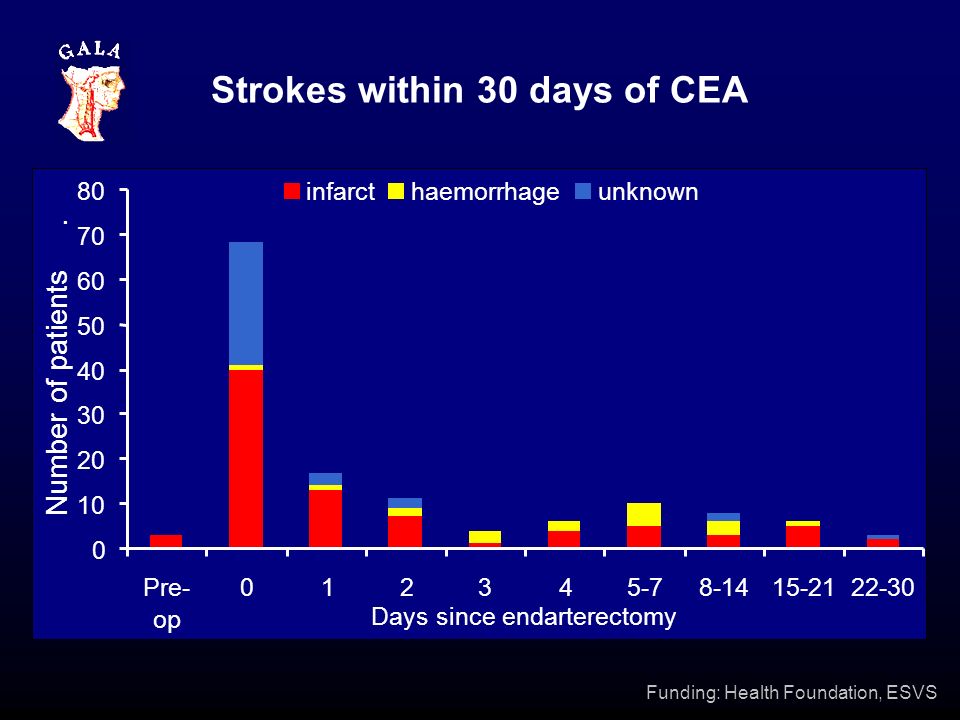 GALA

Strokes within 30 days of CEA

infarct haemorrhage unknown

Number of patients

80
70
60
50
40
30
20
10
0

Pre-op 0 1 2 3 4 5-7 8-14 15-21 22-30

Days since endarterectomy

Funding: Health Foundation, ESVS